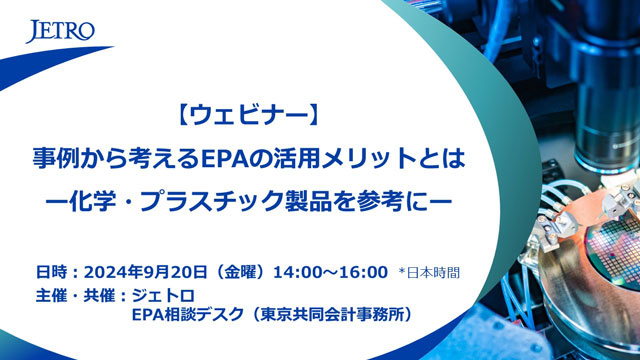 JETRO

【ウェビナー】
事例から考えるEPAの活用メリットとは
ー化学・プラスチック製品を参考にー

日時：2024年9月20日（金曜）14:00～16:00 *日本時間
主催・共催：ジェトロ
EPA相談デスク（東京共同会計事務所）